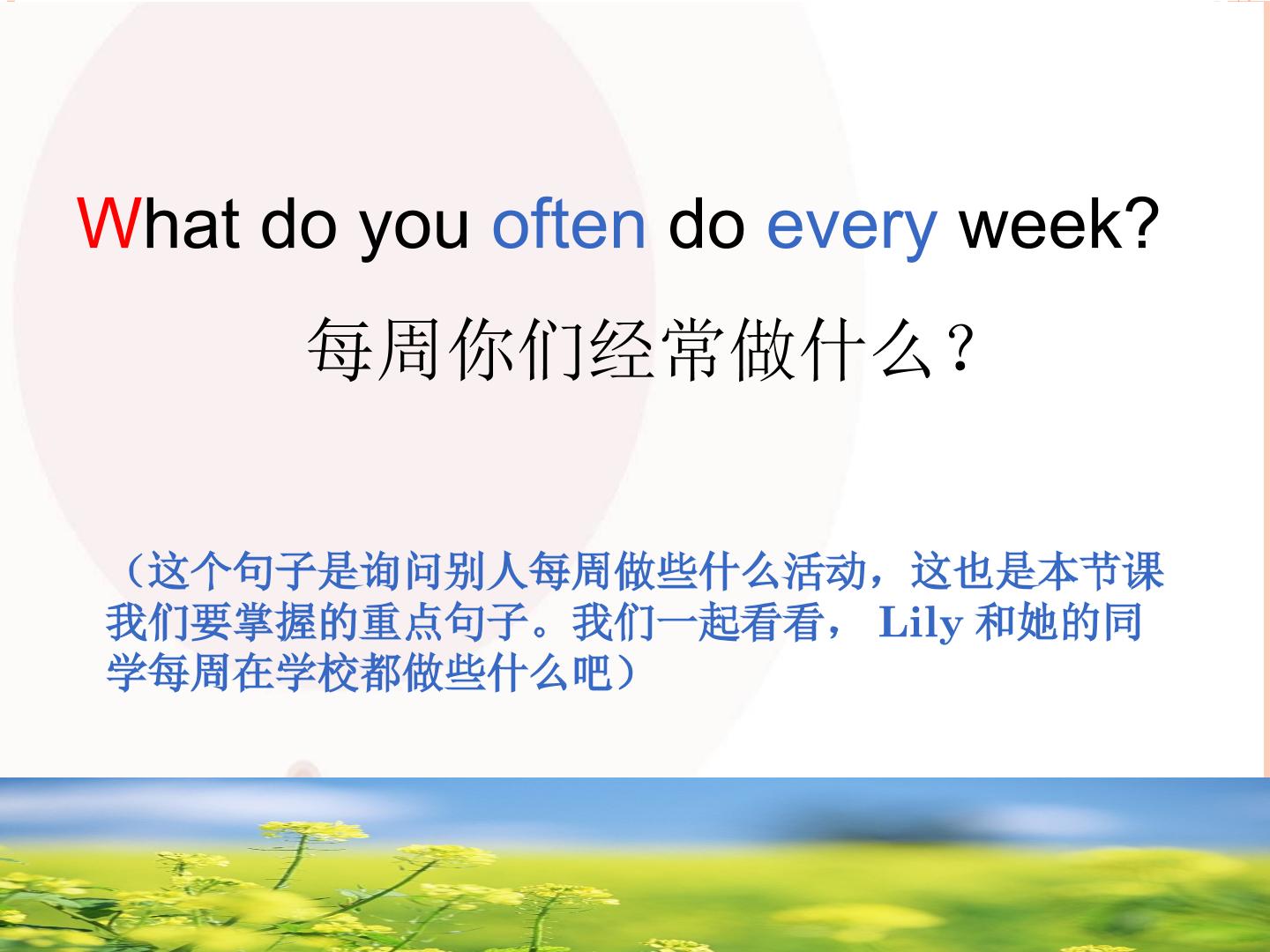 What do you often do every week?

每周你们经常做什么？

（这个句子是询问别人每周做些什么活动，这也是本节课我们要掌握的重点句子。我们一起看看，Lily和她的同学每周在学校都做些什么吧）